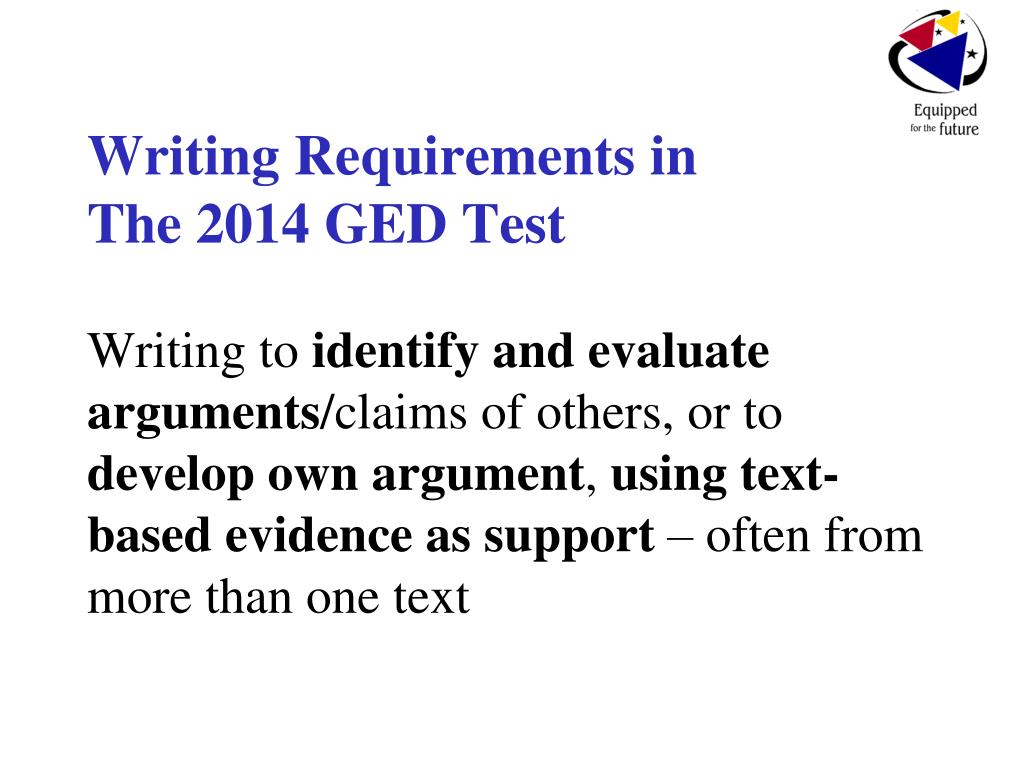 Equipped for the future

Writing Requirements in The 2014 GED Test

Writing to identify and evaluate arguments/claims of others, or to develop own argument, using text-based evidence as support – often from more than one text